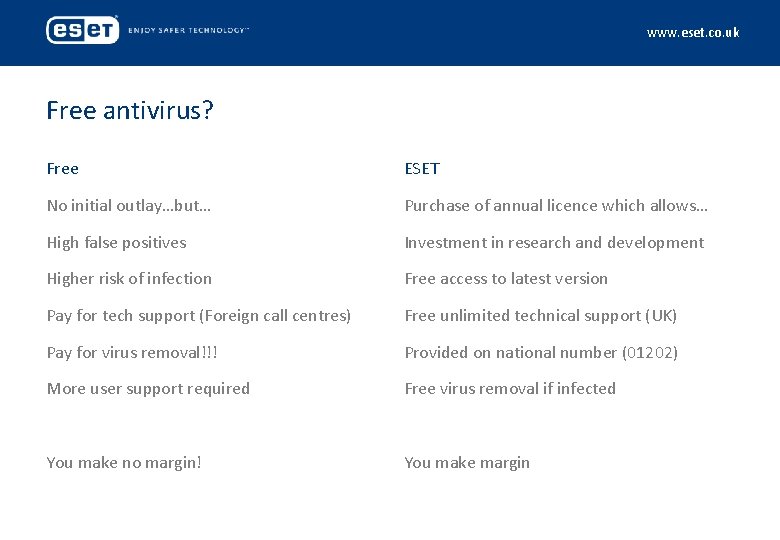 eset ENJOY SAFER TECHNOLOGY™

www.eset.co.uk

Free antivirus?

Free

No initial outlay…but…

High false positives

Higher risk of infection

Pay for tech support (Foreign call centres)

Pay for virus removal!!!

More user support required

You make no margin!

ESET

Purchase of annual licence which allows…

Investment in research and development

Free access to latest version

Free unlimited technical support (UK)

Provided on national number (01202)

Free virus removal if infected

You make margin